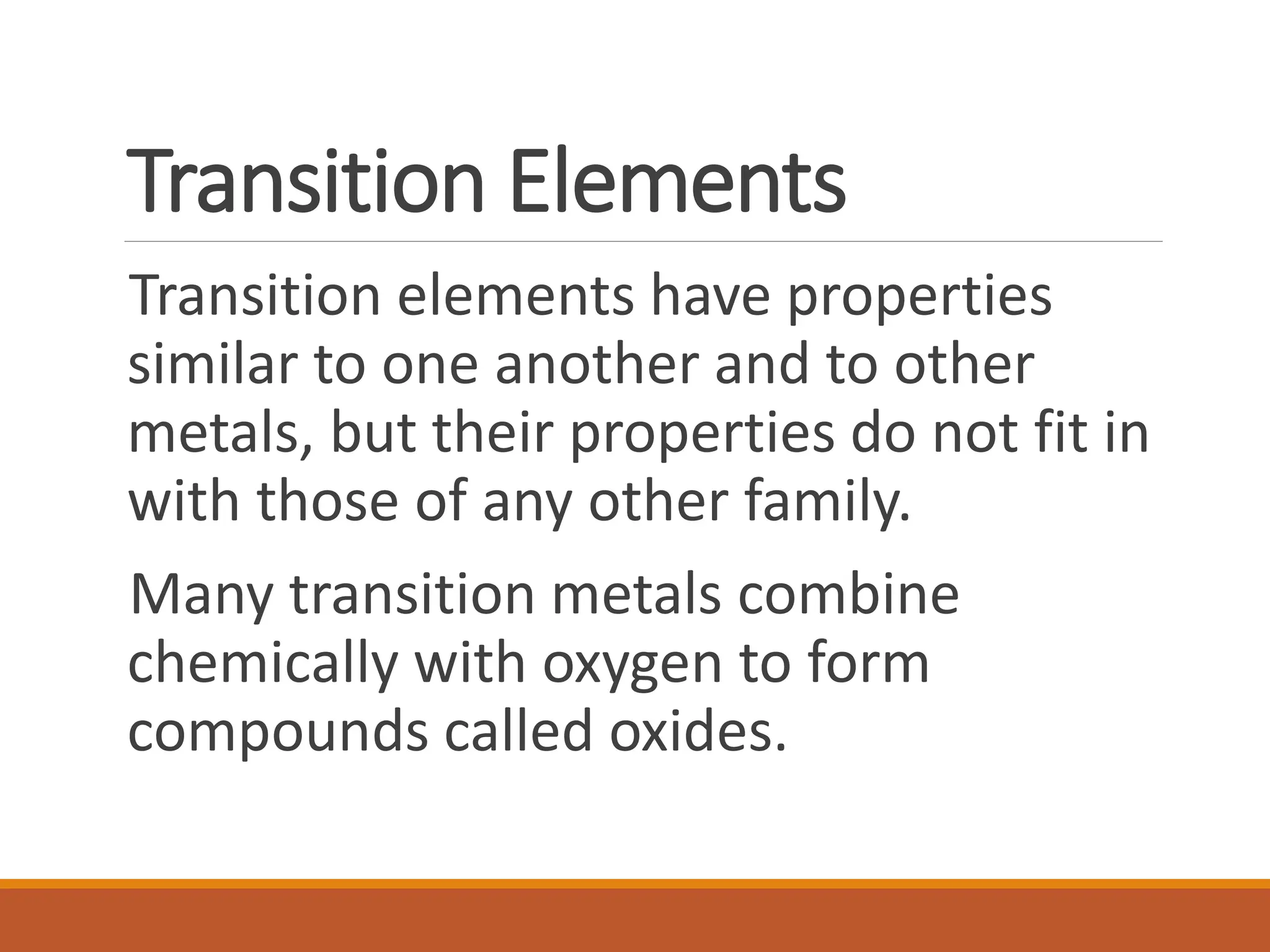 Transition Elements

Transition elements have properties similar to one another and to other metals, but their properties do not fit in with those of any other family.

Many transition metals combine chemically with oxygen to form compounds called oxides.